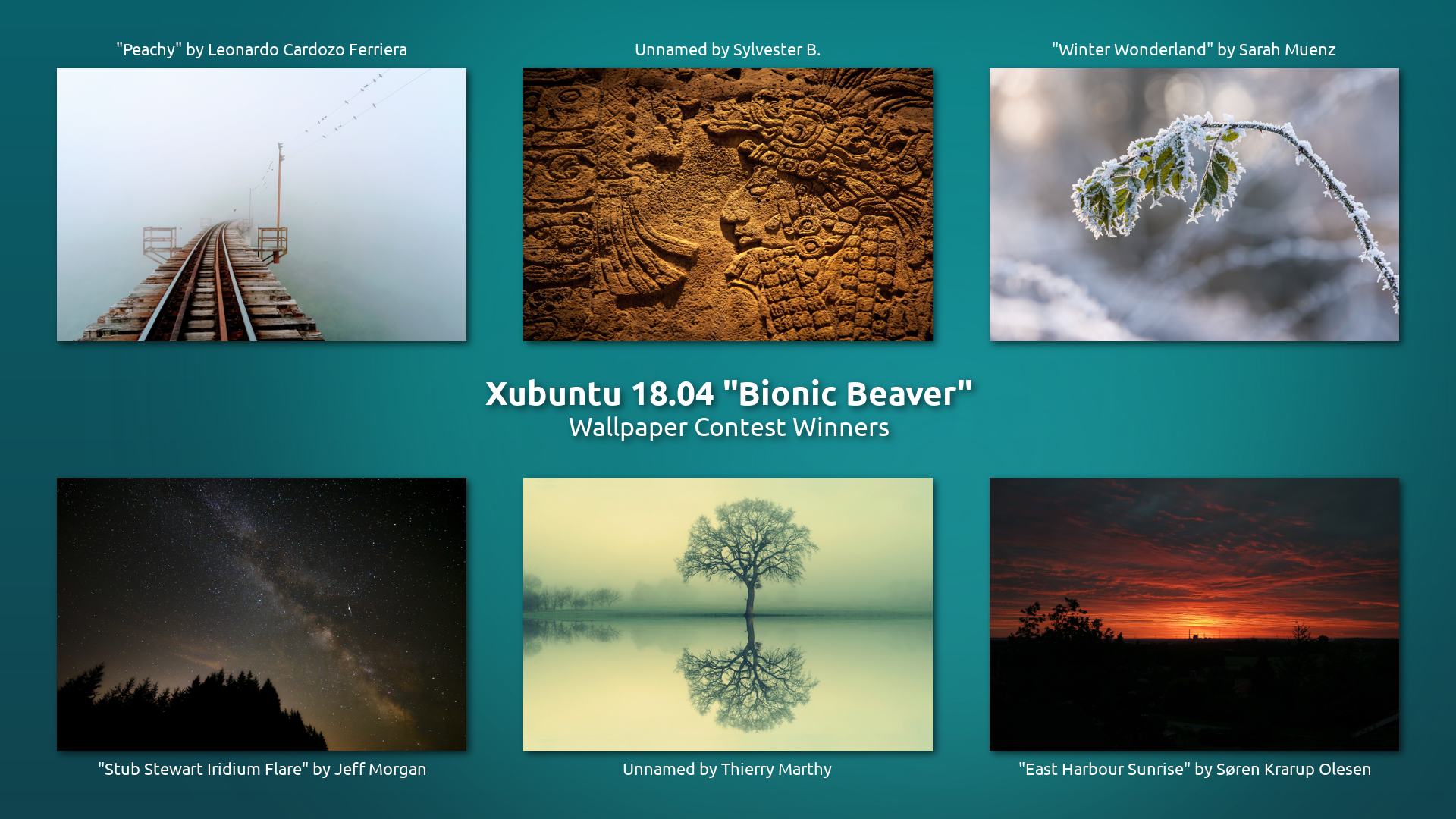 "Peachy" by Leonardo Cardozo Ferriera

Unnamed by Sylvester B.

"Winter Wonderland" by Sarah Muenz

Xubuntu 18.04 "Bionic Beaver"
Wallpaper Contest Winners

"Stub Stewart Iridium Flare" by Jeff Morgan

Unnamed by Thierry Marthy

"East Harbour Sunrise" by Søren Krarup Olesen